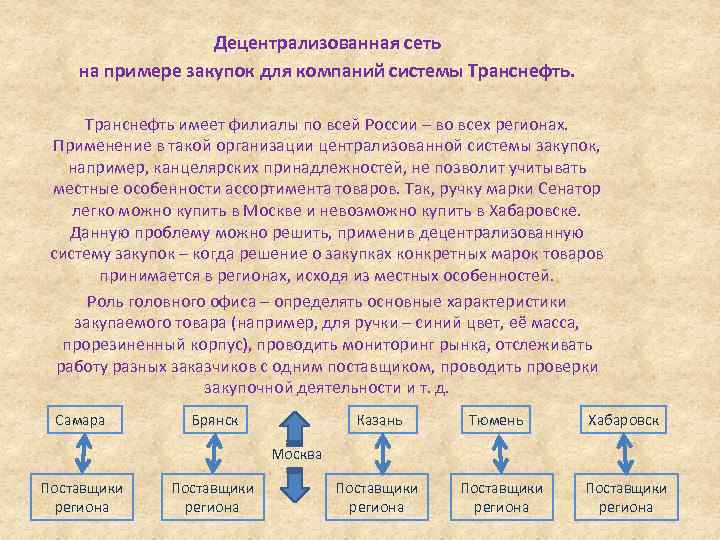 Децентрализованная сеть
на примере закупок для компаний системы Транснефть.

Транснефть имеет филиалы по всей России – во всех регионах. Применение в такой организации централизованной системы закупок, например, канцелярских принадлежностей, не позволит учитывать местные особенности ассортимента товаров. Так, ручку марки Сенатор легко можно купить в Москве и невозможно купить в Хабаровске. Данную проблему можно решить, применив децентрализованную систему закупок – когда решение о закупках конкретных марок товаров принимается в регионах, исходя из местных особенностей.

Роль головного офиса – определять основные характеристики закупаемого товара (например, для ручки – синий цвет, её масса, прорезиненный корпус), проводить мониторинг рынка, отслеживать работу разных заказчиков с одним поставщиком, проводить проверки закупочной деятельности и т. д.

Самара
Брянск
Москва
Казань
Тюмень
Хабаровск

Поставщики региона
Поставщики региона
Поставщики региона
Поставщики региона
Поставщики региона